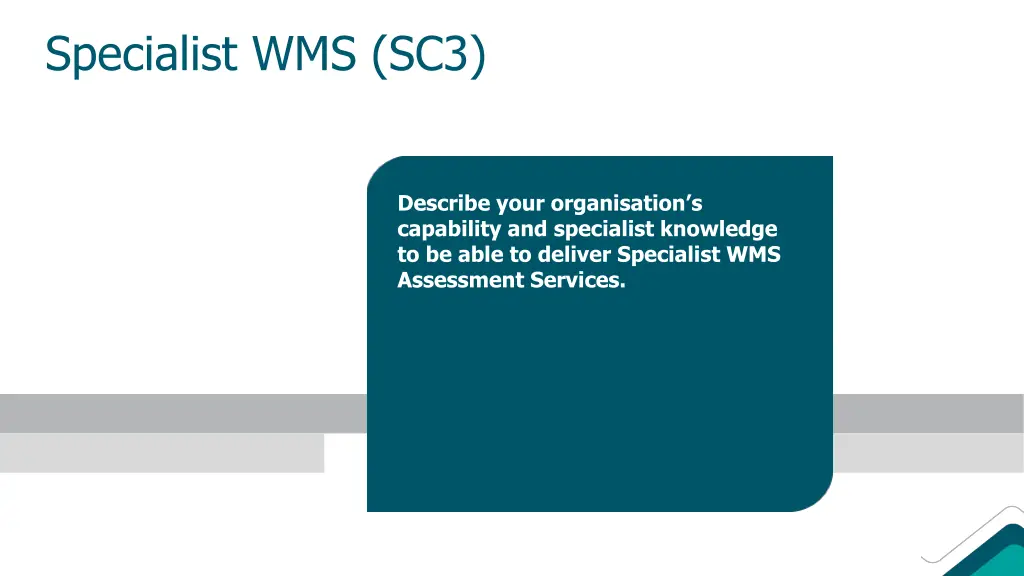 Specialist WMS (SC3)

Describe your organisation's capability and specialist knowledge to be able to deliver Specialist WMS Assessment Services.